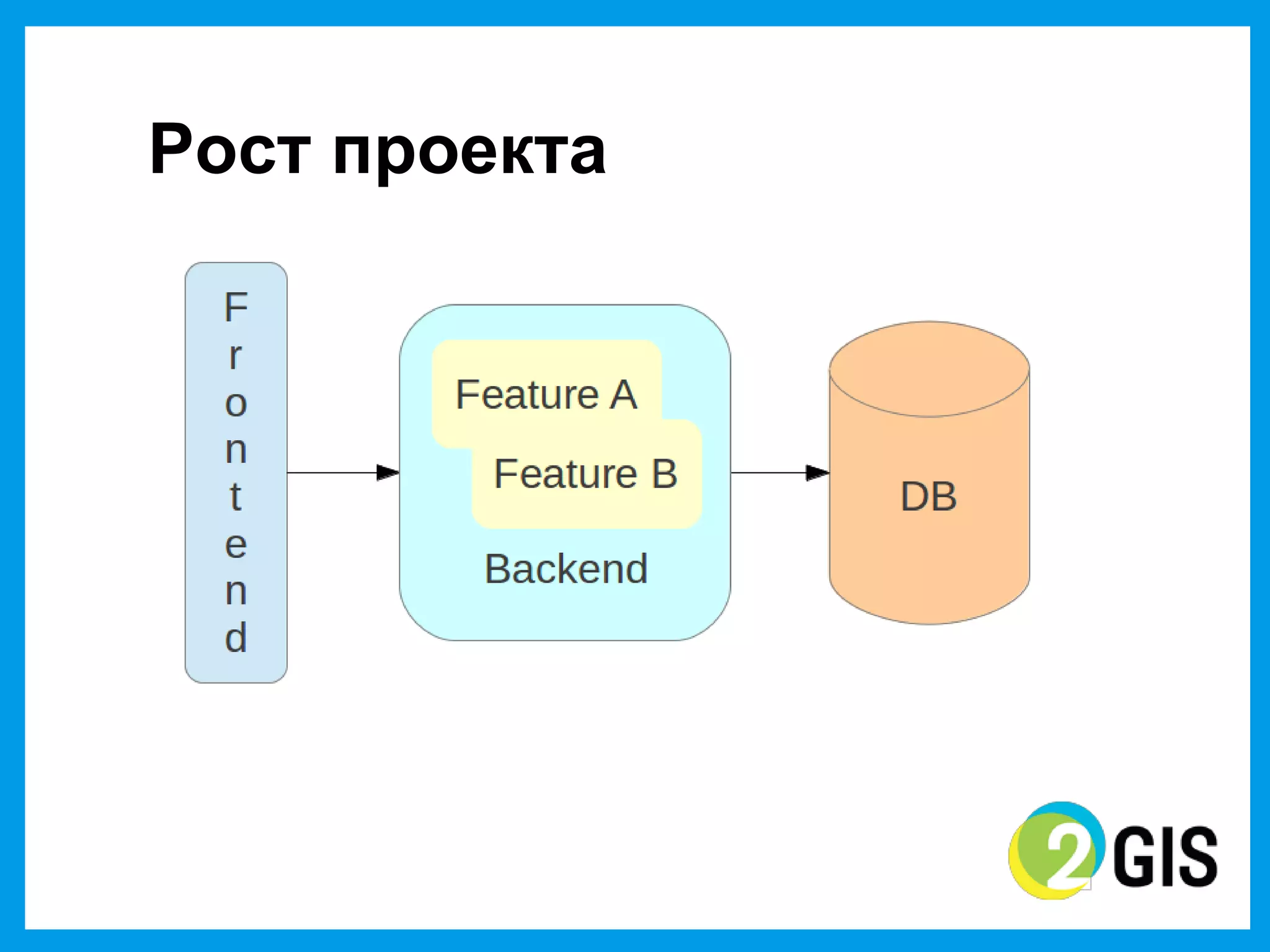 Рост проекта

Frontend

Feature A

Feature B

Backend

DB

2GIS